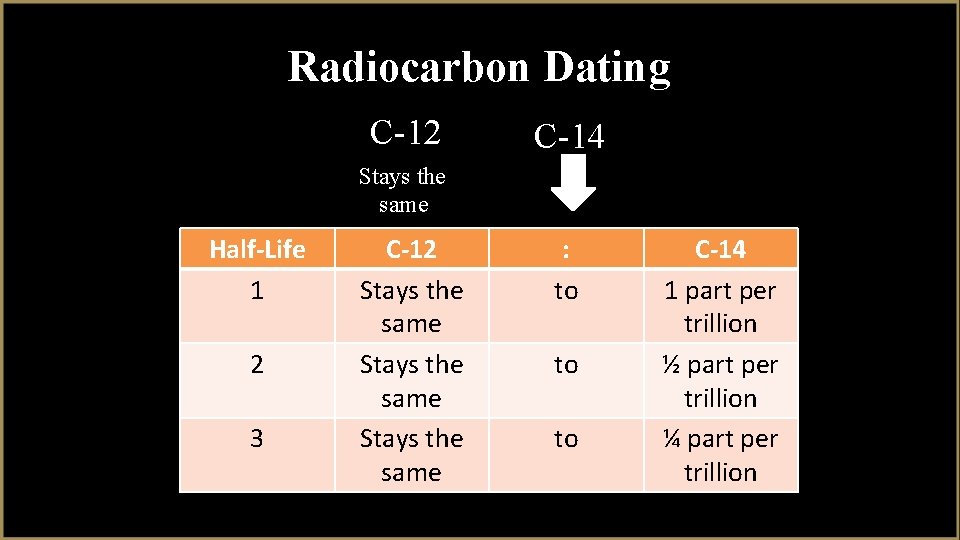 Radiocarbon Dating

C-12

Stays the same

C-14

| Half-Life | C-12 | : | C-14 |
|---|---|---|---|
| 1 | Stays the same | to | 1 part per trillion |
| 2 | Stays the same | to | ½ part per trillion |
| 3 | Stays the same | to | ¼ part per trillion |